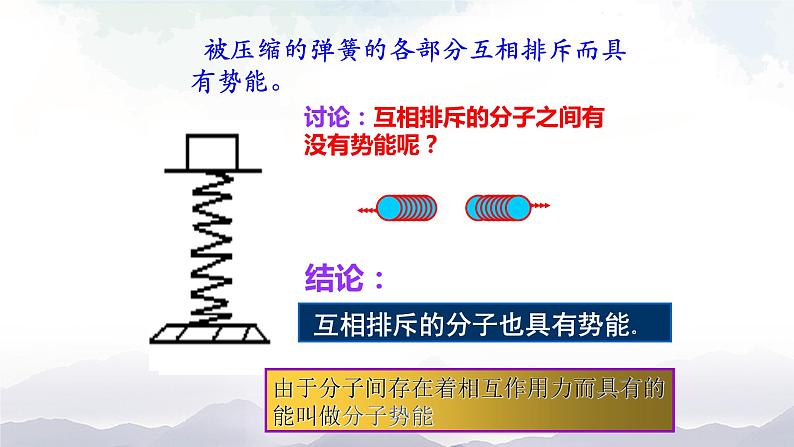 被压缩的弹簧的各部分互相排斥而具有势能。

讨论：互相排斥的分子之间有没有势能呢？

结论：

互相排斥的分子也具有势能.

由于分子间存在着相互作用力而具有的能叫做分子势能